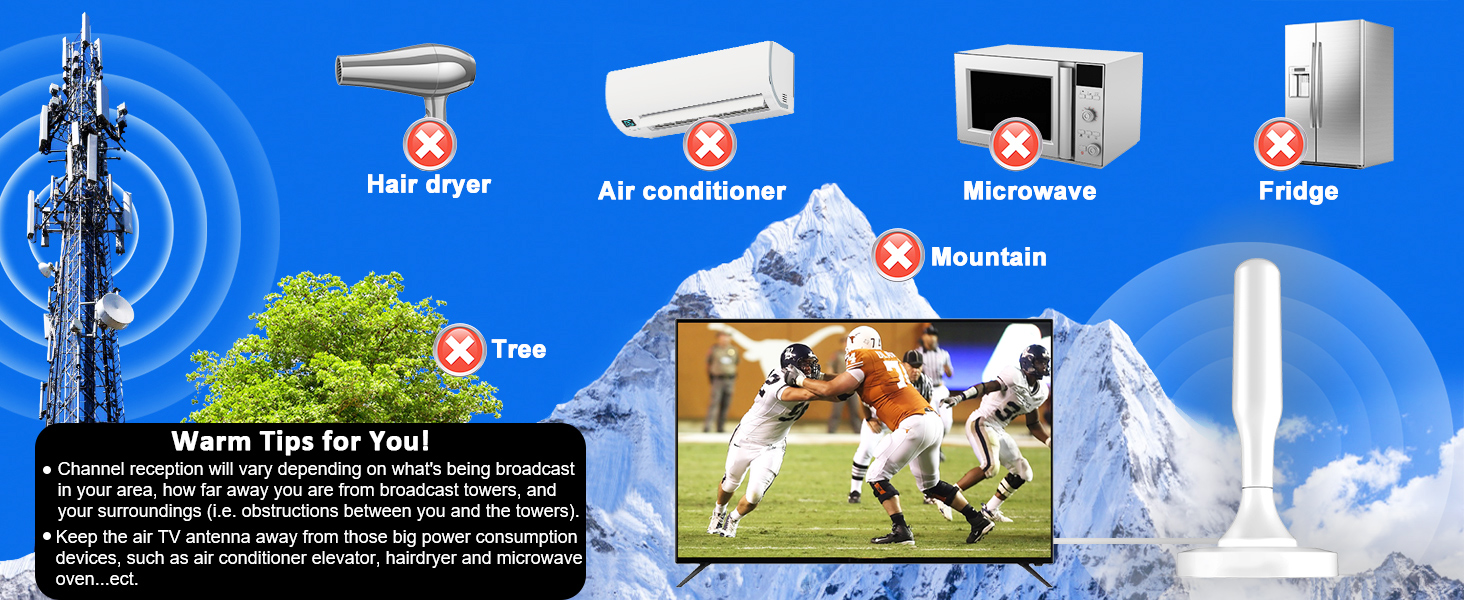 Hair dryer

Air conditioner

Microwave

Fridge

Mountain

Tree

Warm Tips for You!

● Channel reception will vary depending on what's being broadcast in your area, how far away you are from broadcast towers, and your surroundings (i.e. obstructions between you and the towers).

● Keep the air TV antenna away from those big power consumption devices, such as air conditioner elevator, hairdryer and microwave oven...ect.